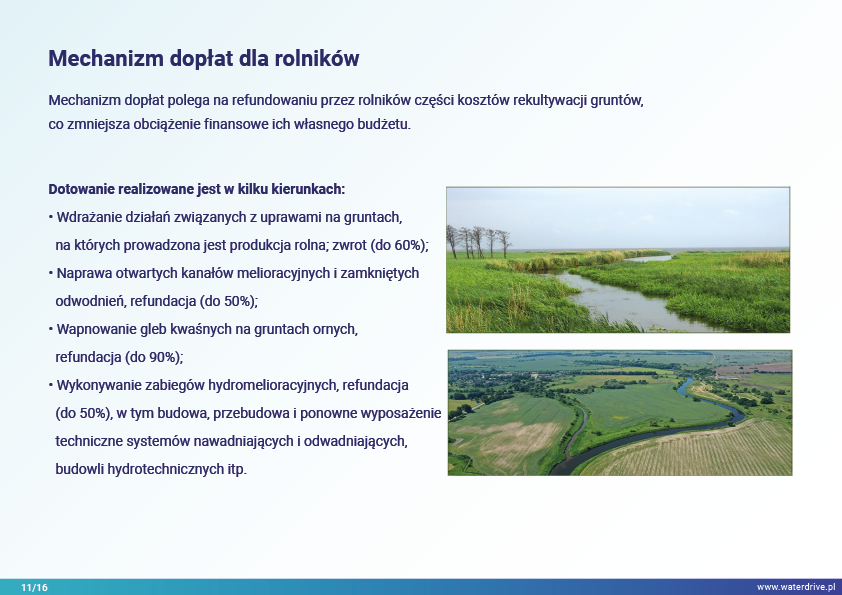 Mechanizm dopłat dla rolników

Mechanizm dopłat polega na refundowaniu przez rolników części kosztów rekultywacji gruntów, co zmniejsza obciążenie finansowe ich własnego budżetu.

Dotowanie realizowane jest w kilku kierunkach:
• Wdrażanie działań związanych z uprawami na gruntach, na których prowadzona jest produkcja rolna; zwrot (do 60%);
• Naprawa otwartych kanałów melioracyjnych i zamkniętych odwodnień, refundacja (do 50%);
• Wapnowanie gleb kwaśnych na gruntach ornych, refundacja (do 90%);
• Wykonywanie zabiegów hydromelioracyjnych, refundacja (do 50%), w tym budowa, przebudowa i ponowne wyposażenie techniczne systemów nawadniających i odwadniających, budowli hydrotechnicznych itp.

11/16

www.waterdrive.pl